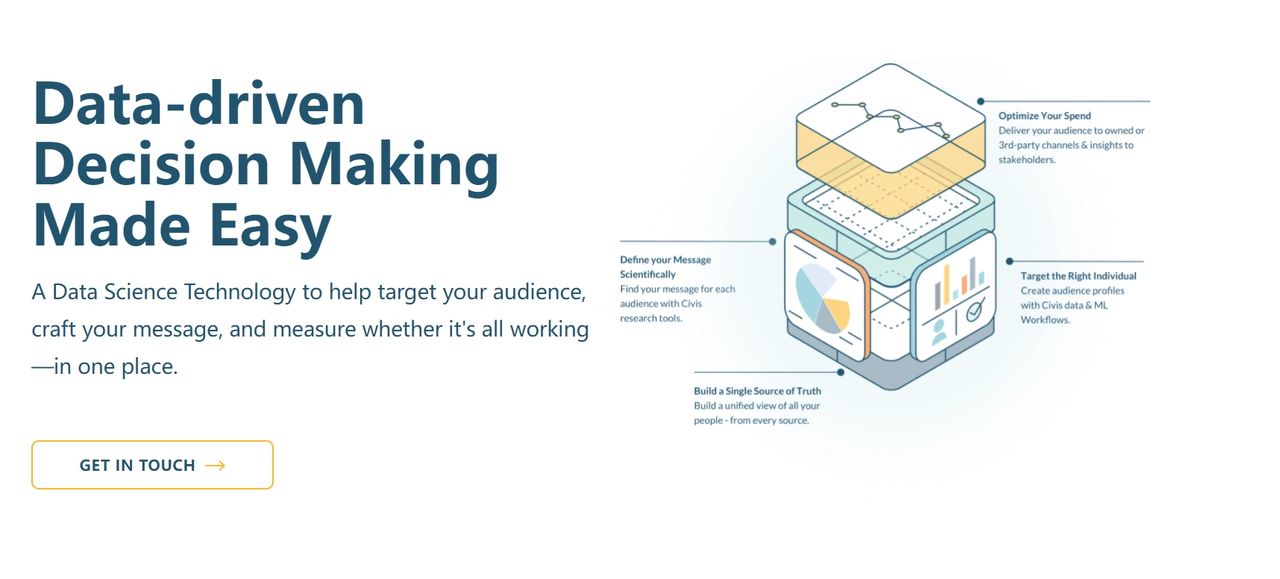 Data-driven Decision Making Made Easy

A Data Science Technology to help target your audience, craft your message, and measure whether it's all working —in one place.

GET IN TOUCH →

Optimize Your Spend
Deliver your audience to owned or 3rd-party channels & insights to stakeholders.

Define your Message Scientifically
Find your message for each audience with Civis research tools.

Target the Right Individual
Create audience profiles with Civis data & ML Workflows.

Build a Single Source of Truth
Build a unified view of all your people - from every source.